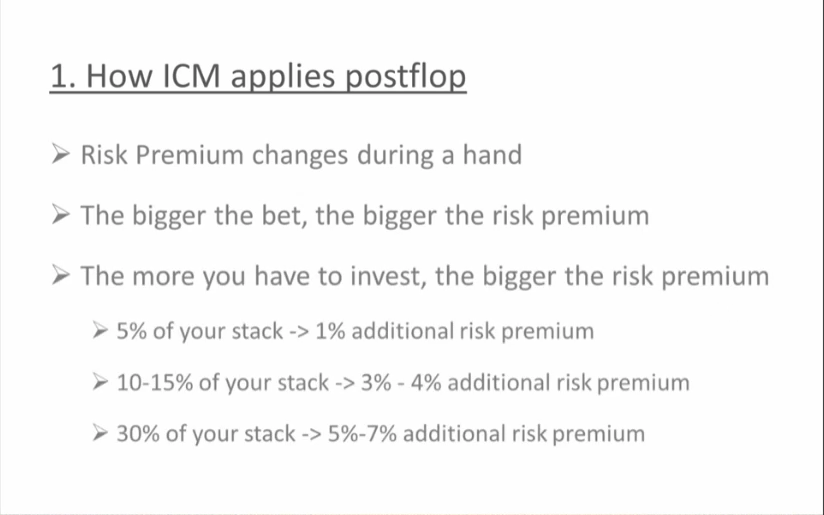 1. How ICM applies postflop

➢ Risk Premium changes during a hand

➢ The bigger the bet, the bigger the risk premium

➢ The more you have to invest, the bigger the risk premium

➢ 5% of your stack -> 1% additional risk premium

➢ 10-15% of your stack -> 3% - 4% additional risk premium

➢ 30% of your stack -> 5%-7% additional risk premium